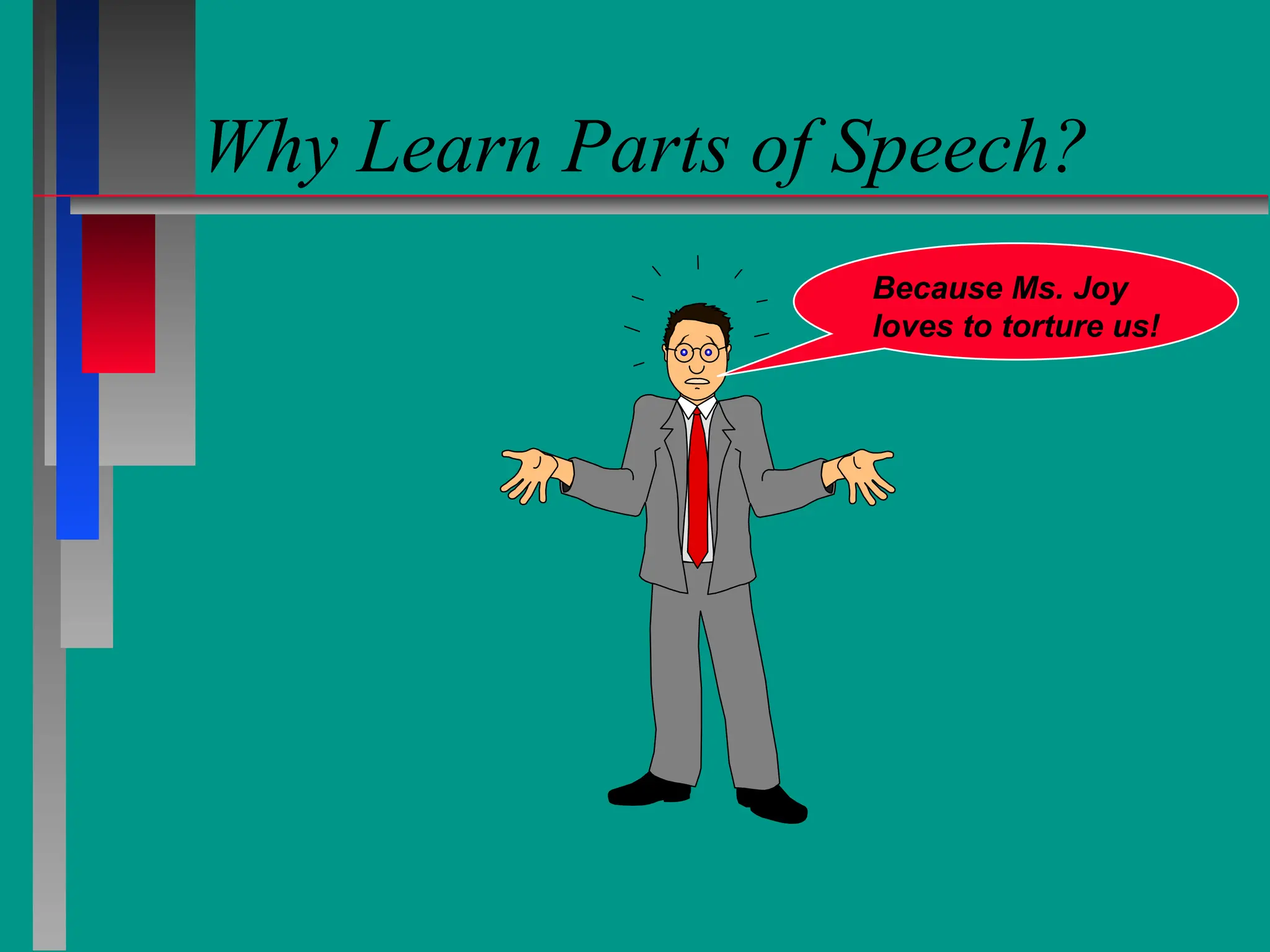 Why Learn Parts of Speech?

Because Ms. Joy loves to torture us!